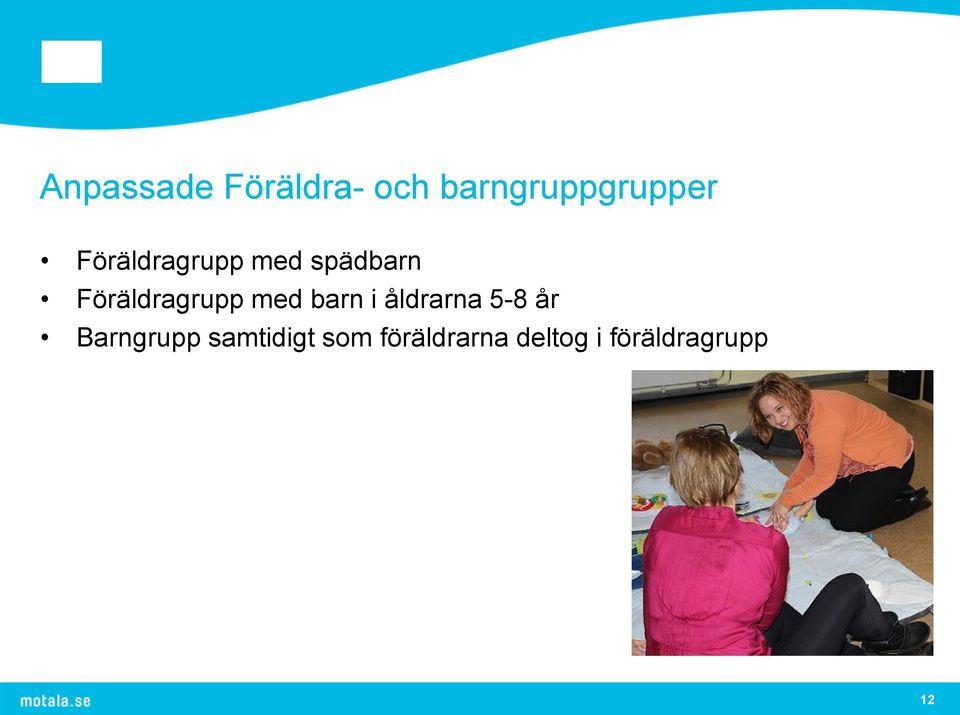 Anpassade Föräldra- och barngruppgrupper

• Föräldragrupp med spädbarn
• Föräldragrupp med barn i åldrarna 5-8 år
• Barngrupp samtidigt som föräldrarna deltog i föräldragrupp

motala.se

12